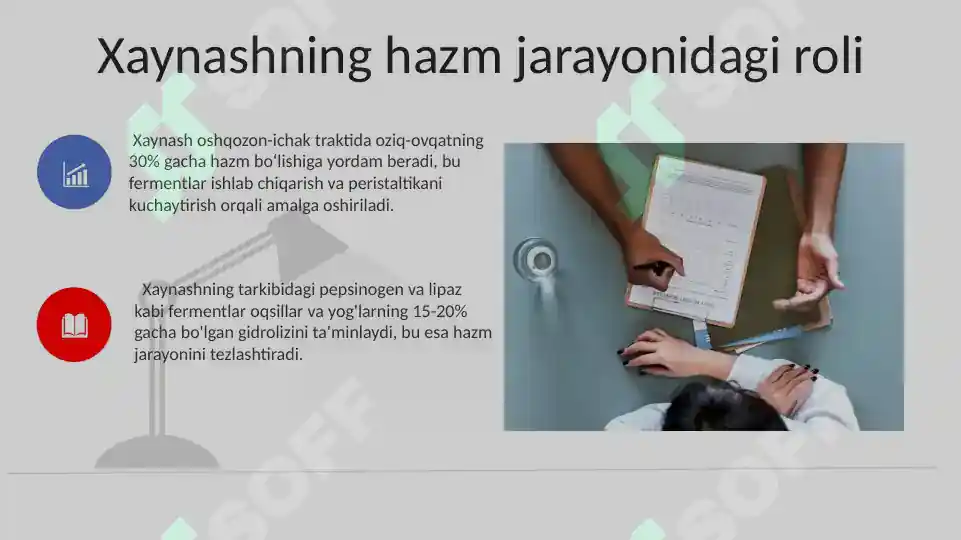 Xaynashning hazm jarayonidagi roli

Xaynash oshqozon-ichak traktida oziq-ovqatning 30% gacha hazm bo'lishiga yordam beradi, bu fermentlar ishlab chiqarish va peristaltikani kuchaytirish orqali amalga oshiriladi.

Xaynashning tarkibidagi pepsinogen va lipaz kabi fermentlar oqsillar va yog'larning 15-20% gacha bo'lgan gidrolizini ta'minlaydi, bu esa hazm jarayonini tezlashtiradi.

SOFF